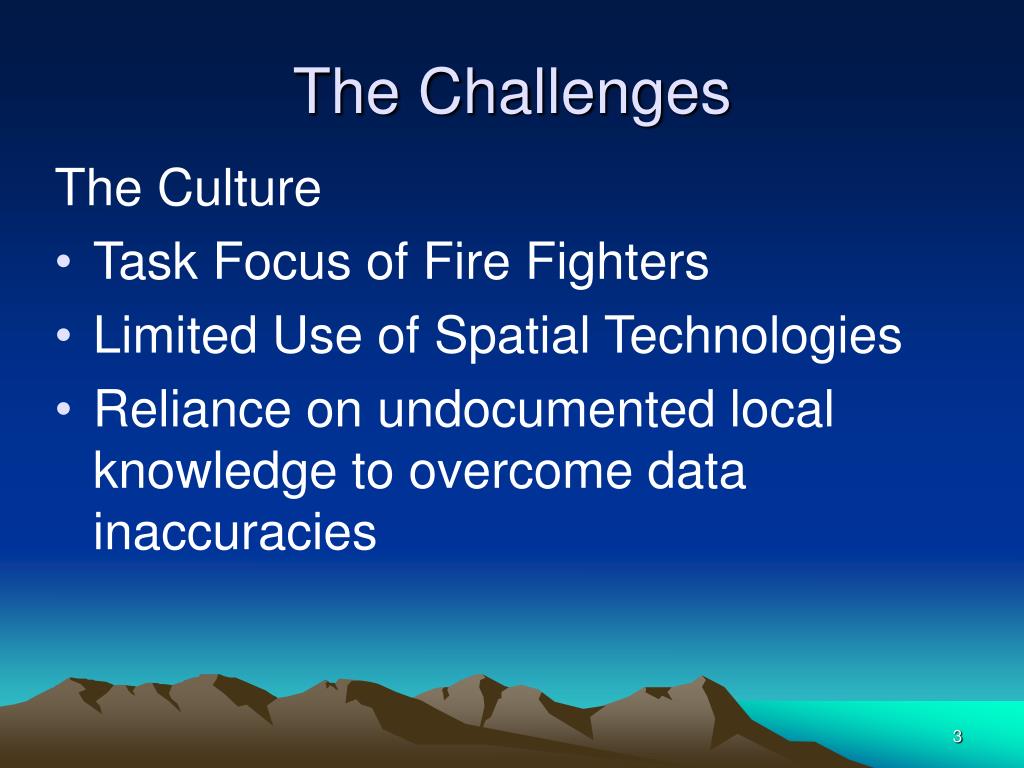 The Challenges

The Culture

• Task Focus of Fire Fighters
• Limited Use of Spatial Technologies
• Reliance on undocumented local knowledge to overcome data inaccuracies

3